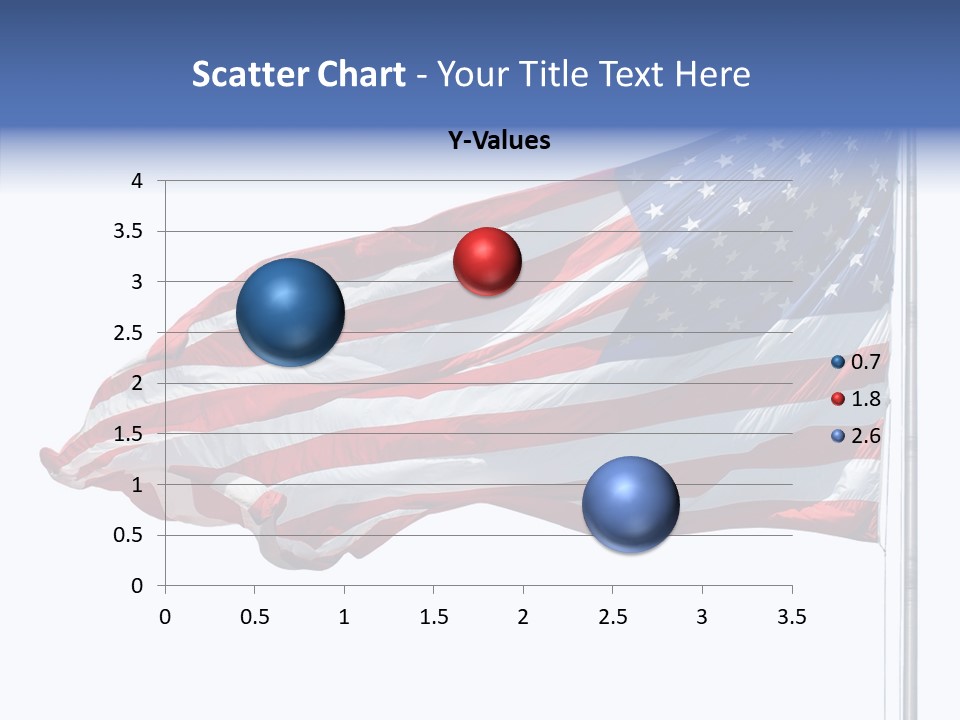 Scatter Chart - Your Title Text Here

Y-Values

4
3.5
3
2.5
2
1.5
1
0.5
0

0 0.5 1 1.5 2 2.5 3 3.5

0.7
1.8
2.6